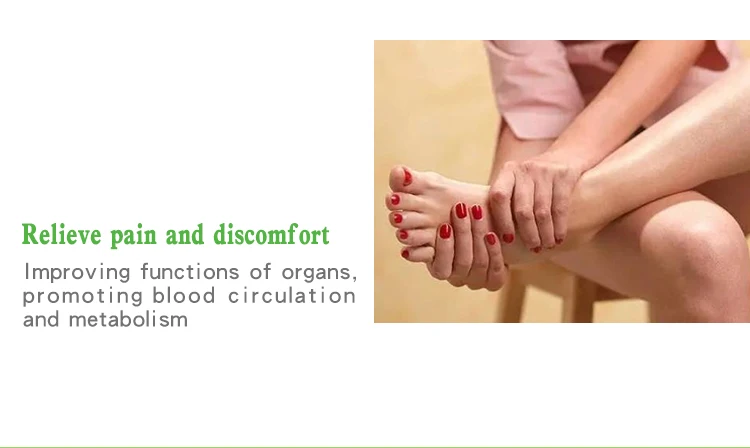 Relieve pain and discomfort

Improving functions of organs, promoting blood circulation and metabolism